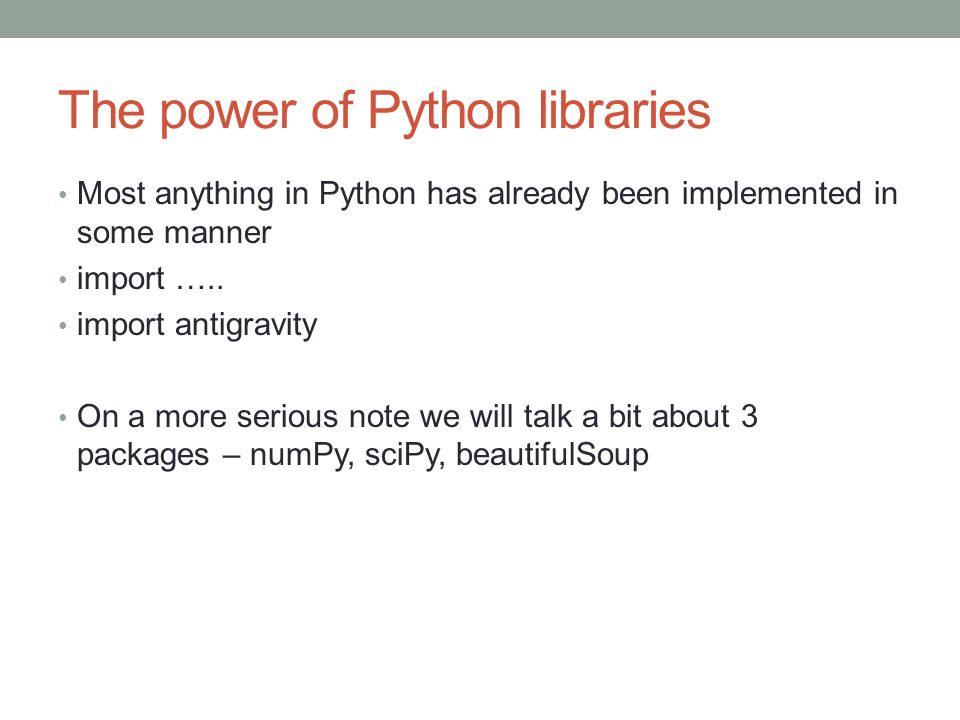 The power of Python libraries

• Most anything in Python has already been implemented in some manner
• import …..
• import antigravity

• On a more serious note we will talk a bit about 3 packages – numPy, sciPy, beautifulSoup